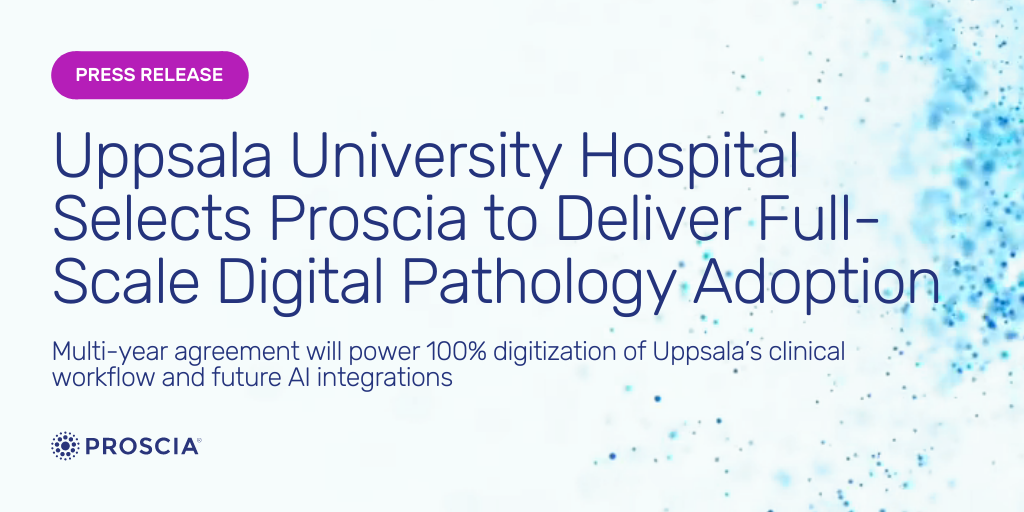 PRESS RELEASE

Uppsala University Hospital Selects Proscia to Deliver Full-Scale Digital Pathology Adoption

Multi-year agreement will power 100% digitization of Uppsala's clinical workflow and future AI integrations

PROSCIA®